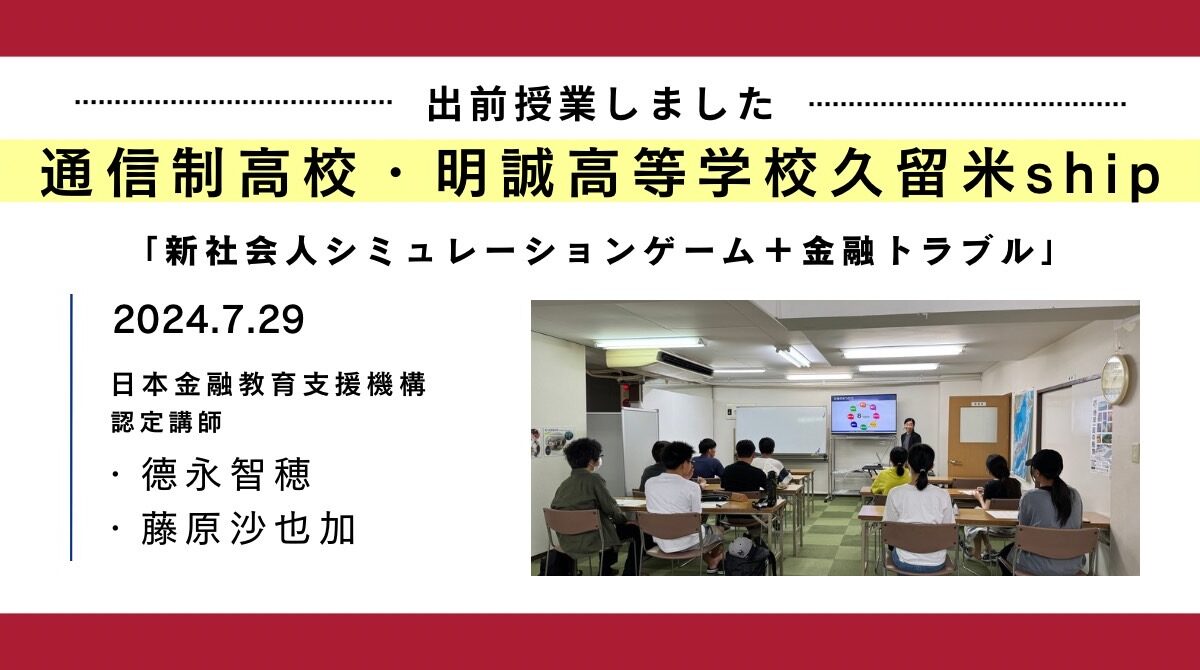 出前授業しました

通信制高校・明誠高等学校久留米ship

「新社会人シミュレーションゲーム＋金融トラブル」

2024.7.29

日本金融教育支援機構
認定講師

・徳永智穂
・藤原沙也加